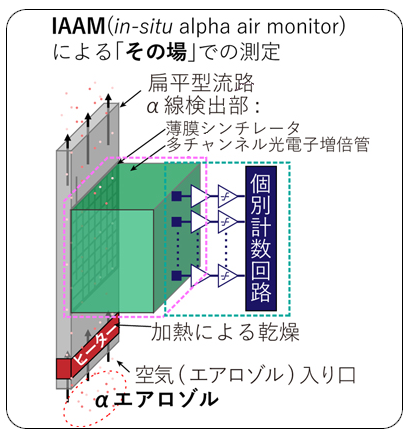 IAAM(in-situ alpha air monitor)
による「その場」での測定

扁平型流路

α線検出部：
薄膜シンチレータ
多チャンネル光電子増倍管

個別計数回路

加熱による乾燥

ヒーター

空気（エアロゾル）入り口

αエアロゾル